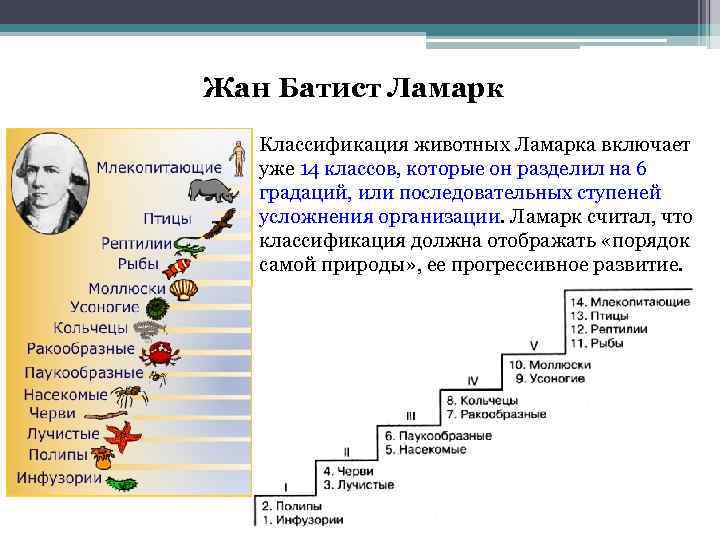 Жан Батист Ламарк

Млекопитающие
Птицы
Рептилии
Рыбы
Моллюски
Усоногие
Кольчецы
Ракообразные
Паукообразные
Насекомые
Черви
Лучистые
Полипы
Инфузории

Классификация животных Ламарка включает уже 14 классов, которые он разделил на 6 градаций, или последовательных ступеней усложнения организации. Ламарк считал, что классификация должна отображать «порядок самой природы», ее прогрессивное развитие.

14. Млекопитающие
13. Птицы
12. Рептилии
11. Рыбы
V
10. Моллюски
9. Усоногие
IV
8. Кольчецы
7. Ракообразные
III
6. Паукообразные
5. Насекомые
II
4. Черви
3. Лучистые
I
2. Полипы
1. Инфузории